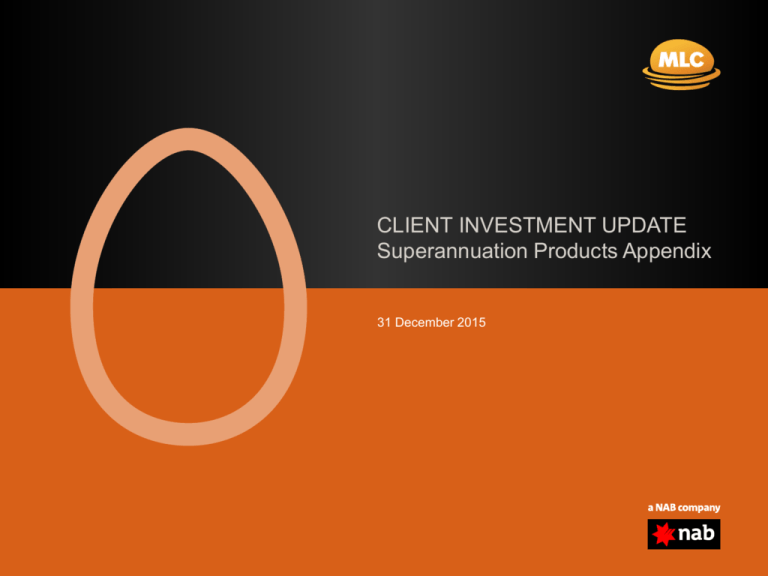 MLC

CLIENT INVESTMENT UPDATE
Superannuation Products Appendix

31 December 2015

a NAB company

nab